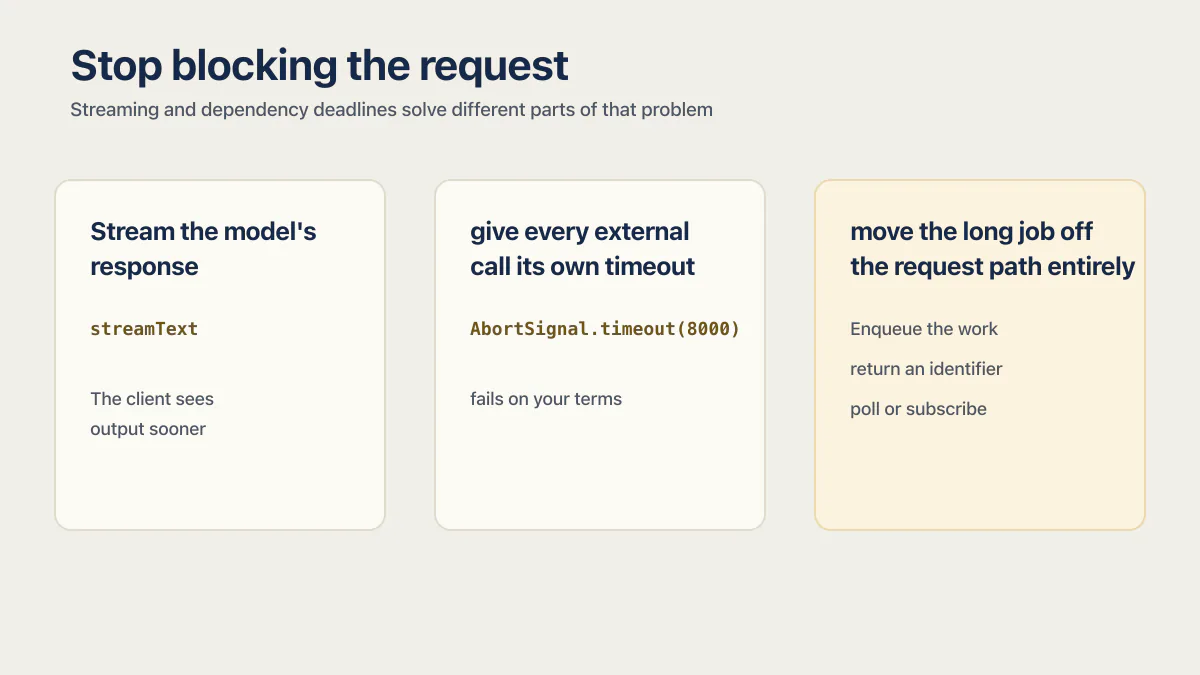 Stop blocking the request

Streaming and dependency deadlines solve different parts of that problem

Stream the model's response

streamText

The client sees output sooner

give every external call its own timeout

AbortSignal.timeout(8000)

fails on your terms

move the long job off the request path entirely

Enqueue the work

return an identifier

poll or subscribe